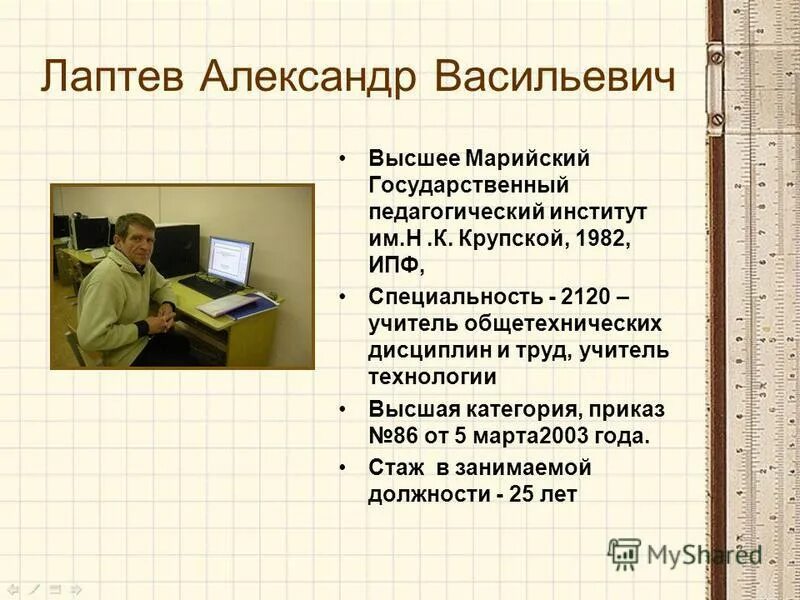 Лаптев Александр Васильевич

• Высшее Марийский Государственный педагогический институт им.Н .К. Крупской, 1982, ИПФ,

• Специальность - 2120 – учитель общетехнических дисциплин и труд, учитель технологии

• Высшая категория, приказ №86 от 5 марта2003 года.

• Стаж в занимаемой должности - 25 лет

MyShared